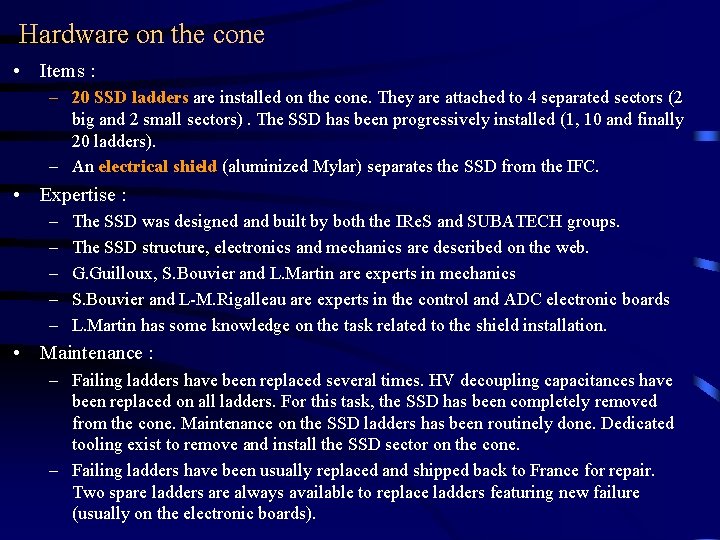 Hardware on the cone

• Items :
– 20 SSD ladders are installed on the cone. They are attached to 4 separated sectors (2 big and 2 small sectors) . The SSD has been progressively installed (1, 10 and finally 20 ladders).
– An electrical shield (aluminized Mylar) separates the SSD from the IFC.

• Expertise :
– The SSD was designed and built by both the IReS and SUBATECH groups.
– The SSD structure, electronics and mechanics are described on the web.
– G.Guilloux, S.Bouvier and L.Martin are experts in mechanics
– S.Bouvier and L-M.Rigalleau are experts in the control and ADC electronic boards
– L.Martin has some knowledge on the task related to the shield installation.

• Maintenance :
– Failing ladders have been replaced several times. HV decoupling capacitances have been replaced on all ladders. For this task, the SSD has been completely removed from the cone. Maintenance on the SSD ladders has been routinely done. Dedicated tooling exist to remove and install the SSD sector on the cone.
– Failing ladders have been usually replaced and shipped back to France for repair. Two spare ladders are always available to replace ladders featuring new failure (usually on the electronic boards).